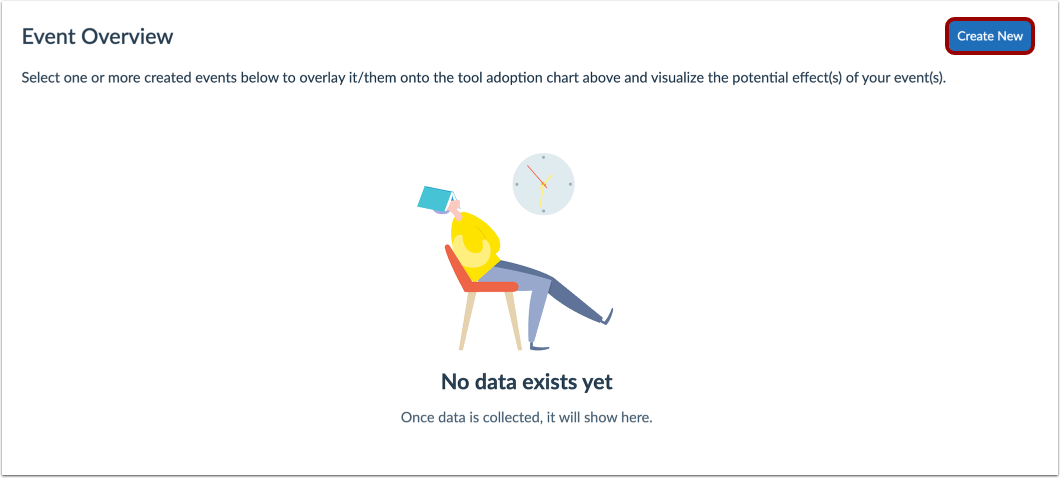 Event Overview

Create New

Select one or more created events below to overlay it/them onto the tool adoption chart above and visualize the potential effect(s) of your event(s).

No data exists yet

Once data is collected, it will show here.